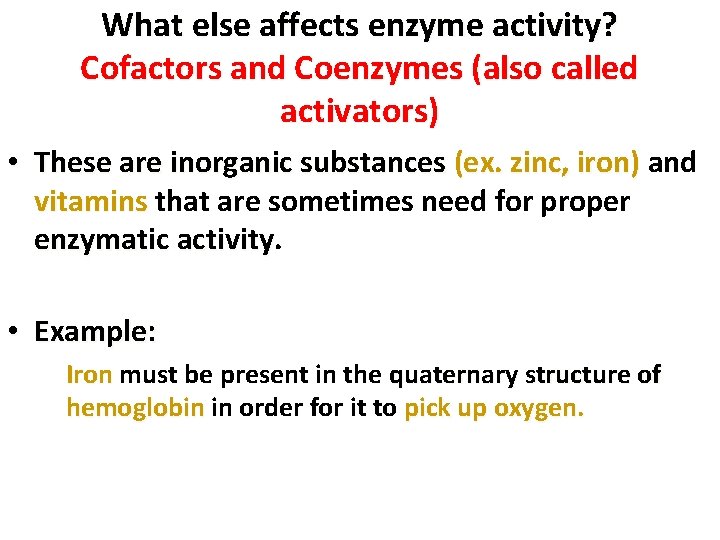 What else affects enzyme activity?
Cofactors and Coenzymes (also called activators)

• These are inorganic substances (ex. zinc, iron) and vitamins that are sometimes need for proper enzymatic activity.

• Example:

Iron must be present in the quaternary structure of hemoglobin in order for it to pick up oxygen.